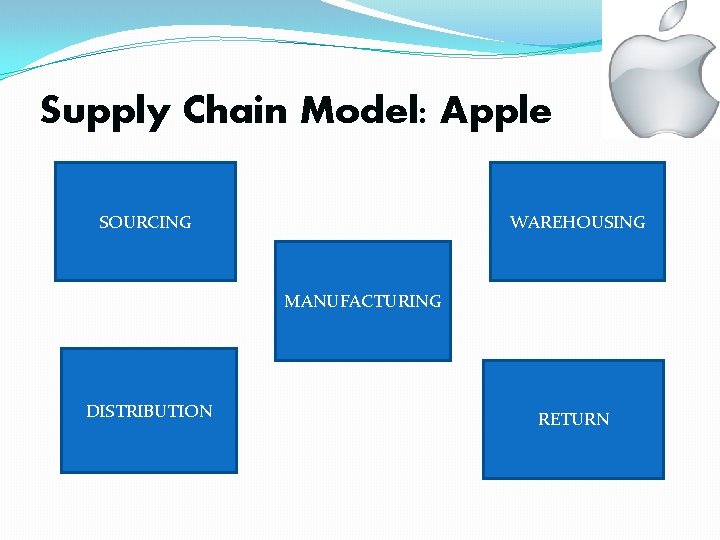 Supply Chain Model: Apple

SOURCING

WAREHOUSING

MANUFACTURING

DISTRIBUTION

RETURN